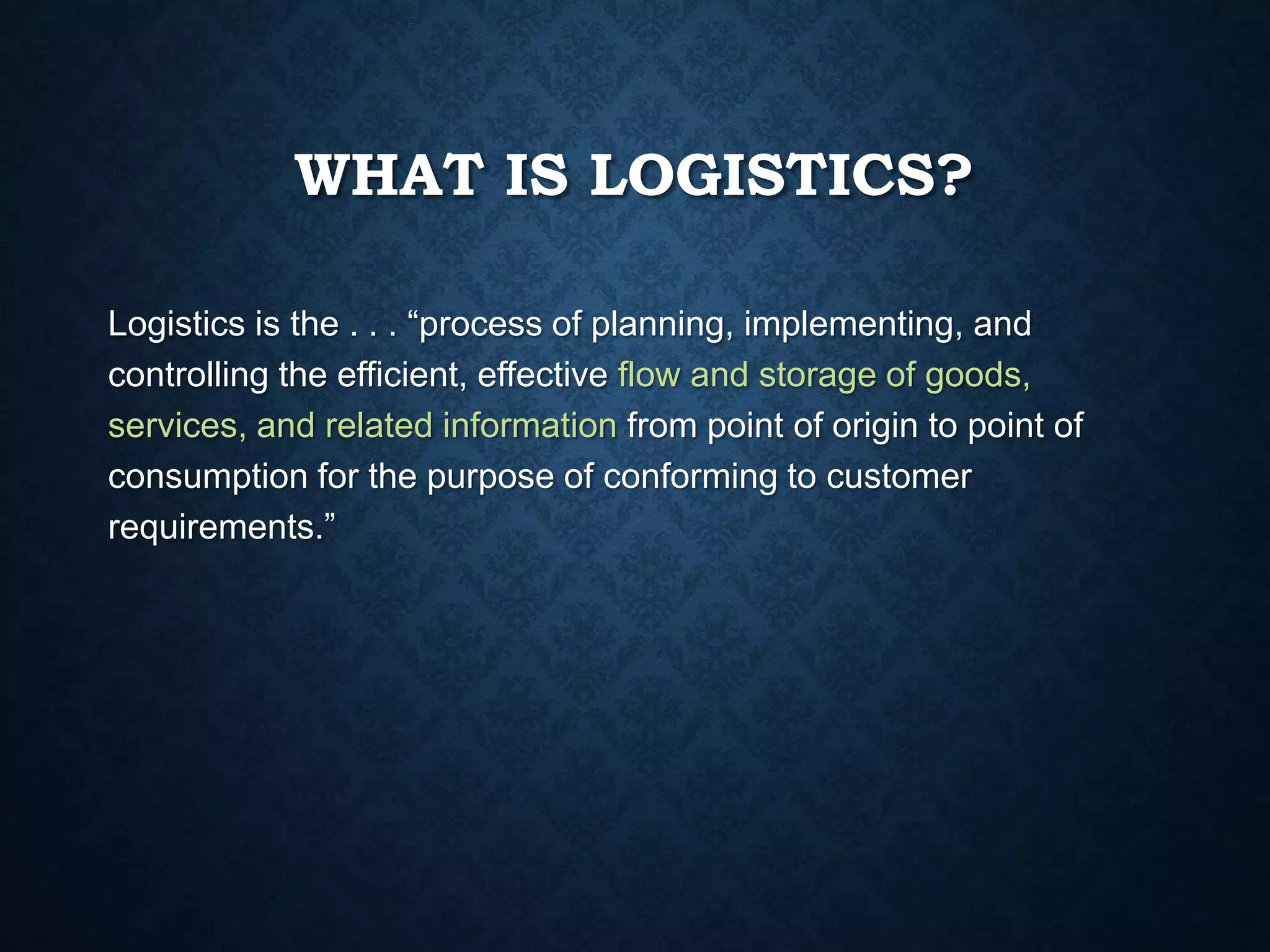 WHAT IS LOGISTICS?

Logistics is the . . . “process of planning, implementing, and controlling the efficient, effective flow and storage of goods, services, and related information from point of origin to point of consumption for the purpose of conforming to customer requirements.”